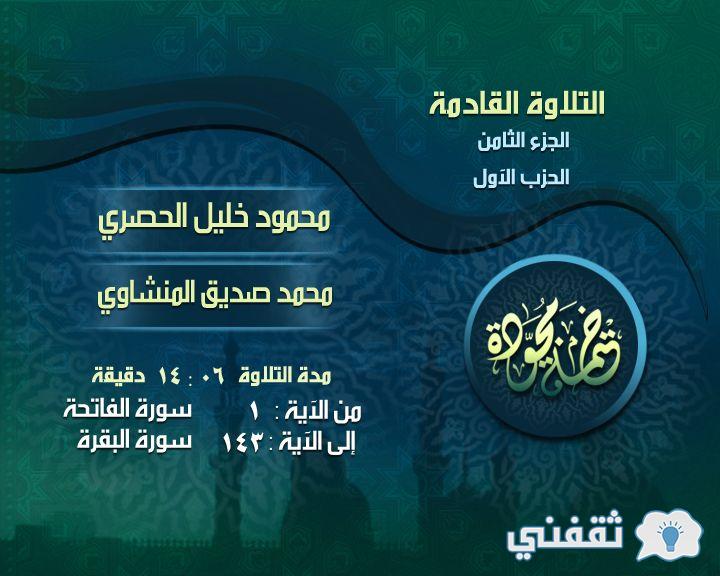 التلاوة القادمة
الجزء الثامن
الحزب الأول

محمود خليل الحصري

محمد صديق المنشاوي

ختمة مجودة

مدة التلاوة ٠٦ : ١٤ دقيقة
من الآية : ١ سورة الفاتحة
إلى الآية : ١٤٣ سورة البقرة

ثقفني